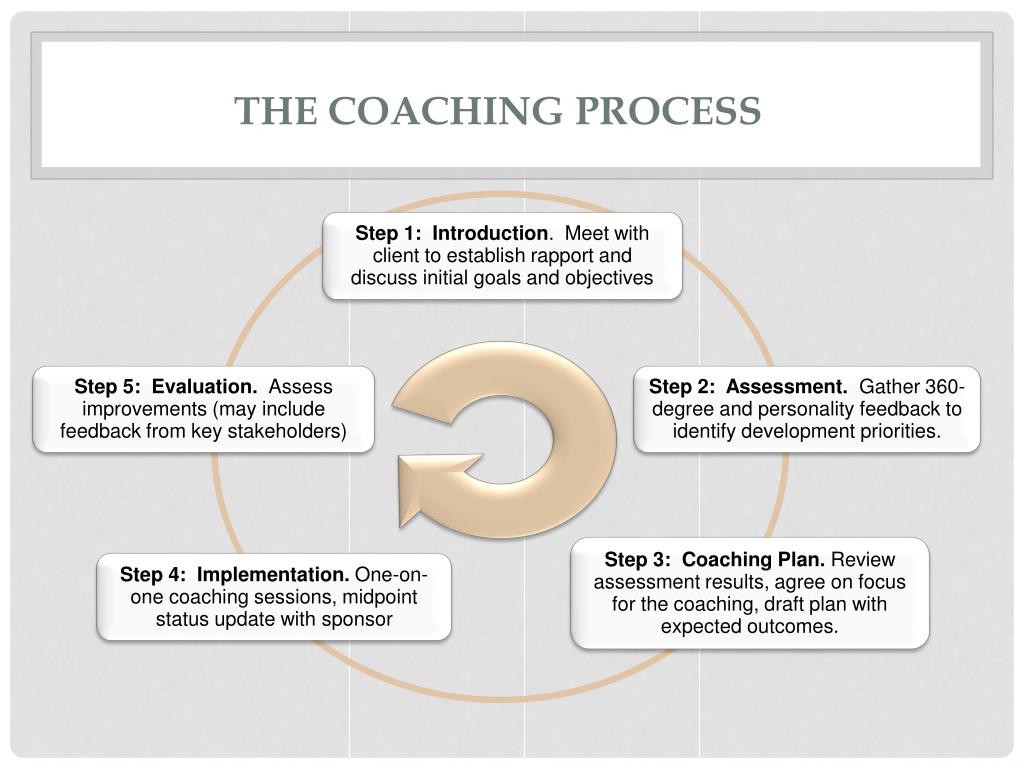 THE COACHING PROCESS

Step 1: Introduction. Meet with client to establish rapport and discuss initial goals and objectives

Step 2: Assessment. Gather 360-degree and personality feedback to identify development priorities.

Step 3: Coaching Plan. Review assessment results, agree on focus for the coaching, draft plan with expected outcomes.

Step 4: Implementation. One-on-one coaching sessions, midpoint status update with sponsor

Step 5: Evaluation. Assess improvements (may include feedback from key stakeholders)